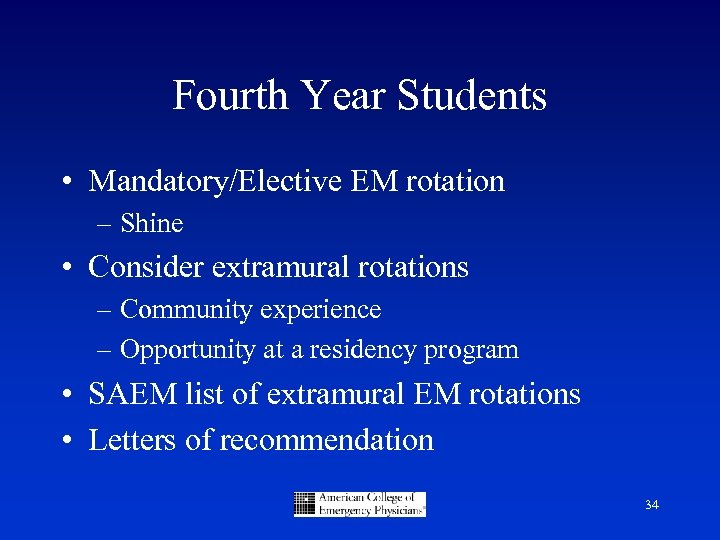 Fourth Year Students

• Mandatory/Elective EM rotation
– Shine
• Consider extramural rotations
– Community experience
– Opportunity at a residency program
• SAEM list of extramural EM rotations
• Letters of recommendation

American College of Emergency Physicians®

34